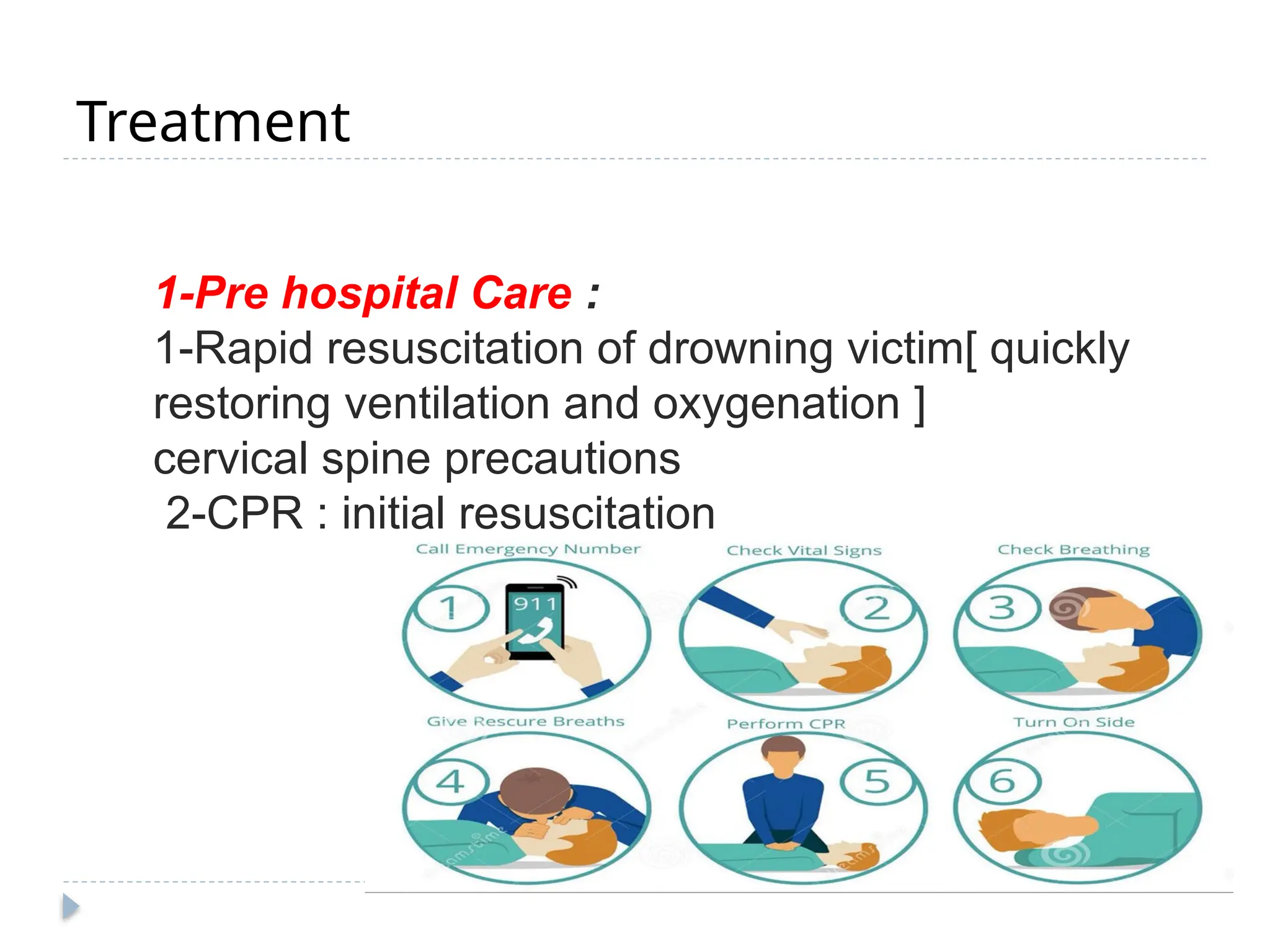 Treatment

1-Pre hospital Care :
1-Rapid resuscitation of drowning victim[ quickly restoring ventilation and oxygenation ]
cervical spine precautions
2-CPR : initial resuscitation

Call Emergency Number
1
911
Check Vital Signs
2
Check Breathing
3
Give Rescure Breaths
4
Perform CPR
5
Turn On Side
6